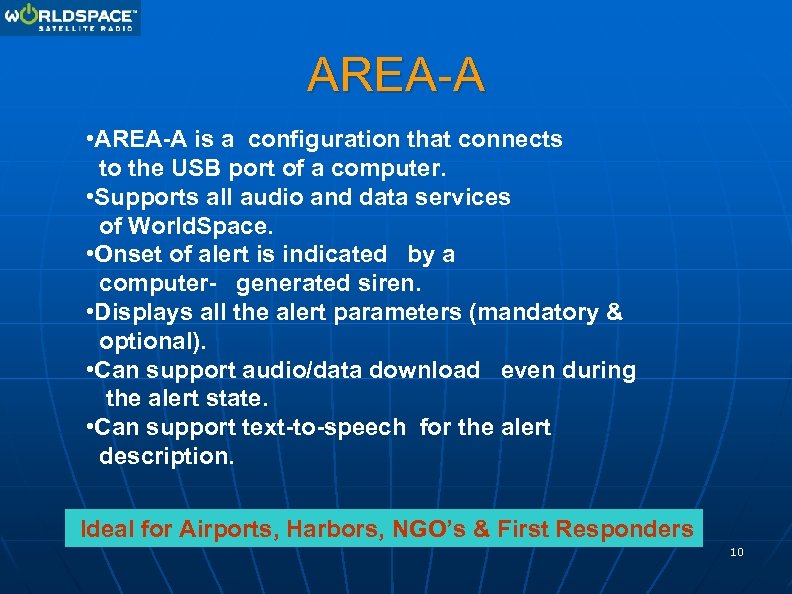 WORLDSPACE™
SATELLITE RADIO

AREA-A

•AREA-A is a configuration that connects to the USB port of a computer.
•Supports all audio and data services of WorldSpace.
•Onset of alert is indicated by a computer- generated siren.
•Displays all the alert parameters (mandatory & optional).
•Can support audio/data download even during the alert state.
•Can support text-to-speech for the alert description.

Ideal for Airports, Harbors, NGO's & First Responders

10